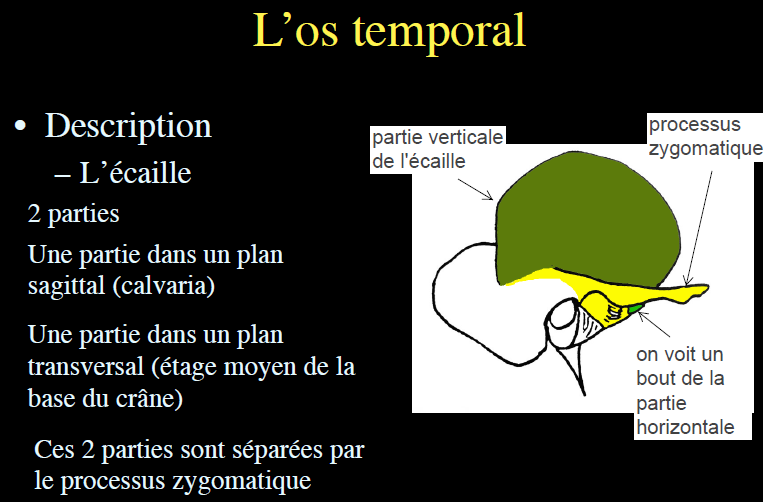 L’os temporal

• Description
– L’écaille

2 parties

Une partie dans un plan sagittal (calvaria)

Une partie dans un plan transversal (étage moyen de la base du crâne)

Ces 2 parties sont séparées par le processus zygomatique

partie verticale de l'écaille

processus zygomatique

on voit un bout de la partie horizontale